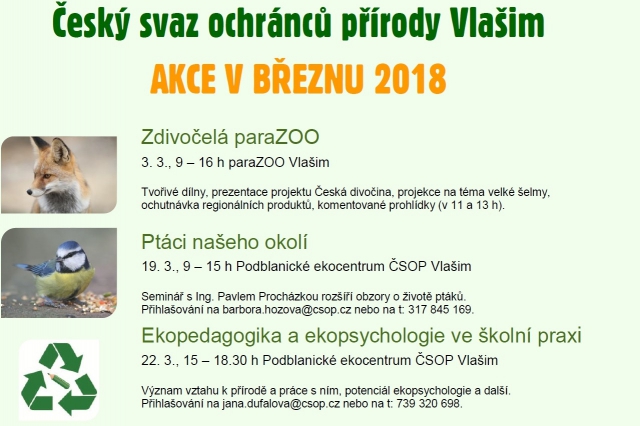 Český svaz ochránců přírody Vlašim

AKCE V BŘEZNU 2018

Zdivočelá paraZOO

3. 3., 9 – 16 h paraZOO Vlašim

Tvořivé dílny, prezentace projektu Česká divočina, projekce na téma velké šelmy, ochutnávka regionálních produktů, komentované prohlídky (v 11 a 13 h).

Ptáci našeho okolí

19. 3., 9 – 15 h Podblanické ekocentrum ČSOP Vlašim

Seminář s Ing. Pavlem Procházkou rozšíří obzory o životě ptáků. Přihlašování na barbora.hozova@csop.cz nebo na t: 317 845 169.

Ekopedagogika a ekopsychologie ve školní praxi

22. 3., 15 – 18.30 h Podblanické ekocentrum ČSOP Vlašim

Význam vztahu k přírodě a práce s ním, potenciál ekopsychologie a další. Přihlašování na jana.dufalova@csop.cz nebo na t: 739 320 698.